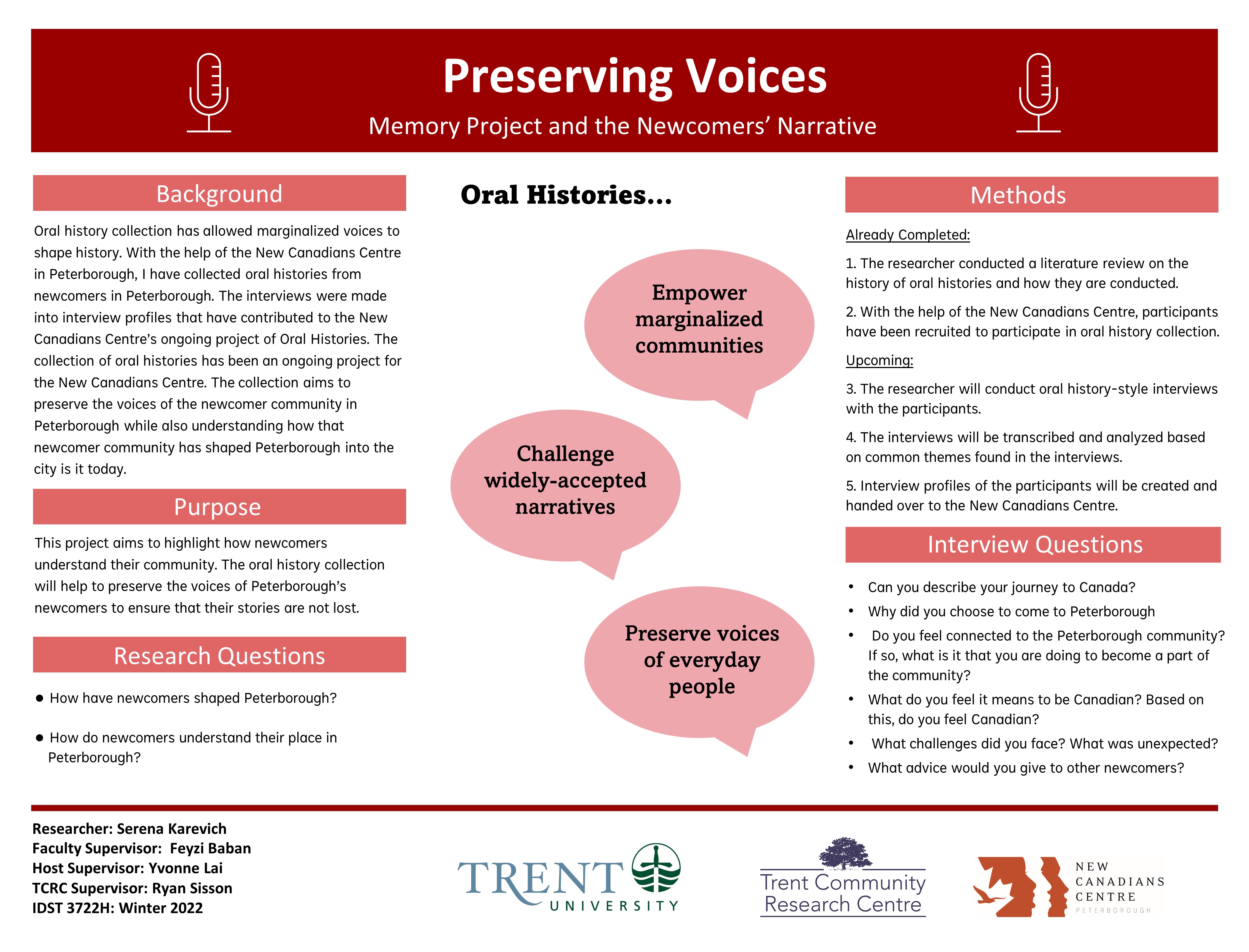 Preserving Voices
Memory Project and the Newcomers' Narrative

Background

Oral history collection has allowed marginalized voices to shape history. With the help of the New Canadians Centre in Peterborough, I have collected oral histories from newcomers in Peterborough. The interviews were made into interview profiles that have contributed to the New Canadians Centre's ongoing project of Oral Histories. The collection of oral histories has been an ongoing project for the New Canadians Centre. The collection aims to preserve the voices of the newcomer community in Peterborough while also understanding how that newcomer community has shaped Peterborough into the city is it today.

Purpose

This project aims to highlight how newcomers understand their community. The oral history collection will help to preserve the voices of Peterborough's newcomers to ensure that their stories are not lost.

Research Questions

● How have newcomers shaped Peterborough?

● How do newcomers understand their place in Peterborough?

Oral Histories...

Empower marginalized communities

Challenge widely-accepted narratives

Preserve voices of everyday people

Methods

Already Completed:

1. The researcher conducted a literature review on the history of oral histories and how they are conducted.

2. With the help of the New Canadians Centre, participants have been recruited to participate in oral history collection.

Upcoming:

3. The researcher will conduct oral history-style interviews with the participants.

4. The interviews will be transcribed and analyzed based on common themes found in the interviews.

5. Interview profiles of the participants will be created and handed over to the New Canadians Centre.

Interview Questions

• Can you describe your journey to Canada?
• Why did you choose to come to Peterborough
• Do you feel connected to the Peterborough community? If so, what is it that you are doing to become a part of the community?
• What do you feel it means to be Canadian? Based on this, do you feel Canadian?
• What challenges did you face? What was unexpected?
• What advice would you give to other newcomers?

Researcher: Serena Karevich
Faculty Supervisor: Feyzi Baban
Host Supervisor: Yvonne Lai
TCRC Supervisor: Ryan Sisson
IDST 3722H: Winter 2022

TRENT UNIVERSITY

Trent Community Research Centre

NEW CANADIANS CENTRE PETERBOROUGH